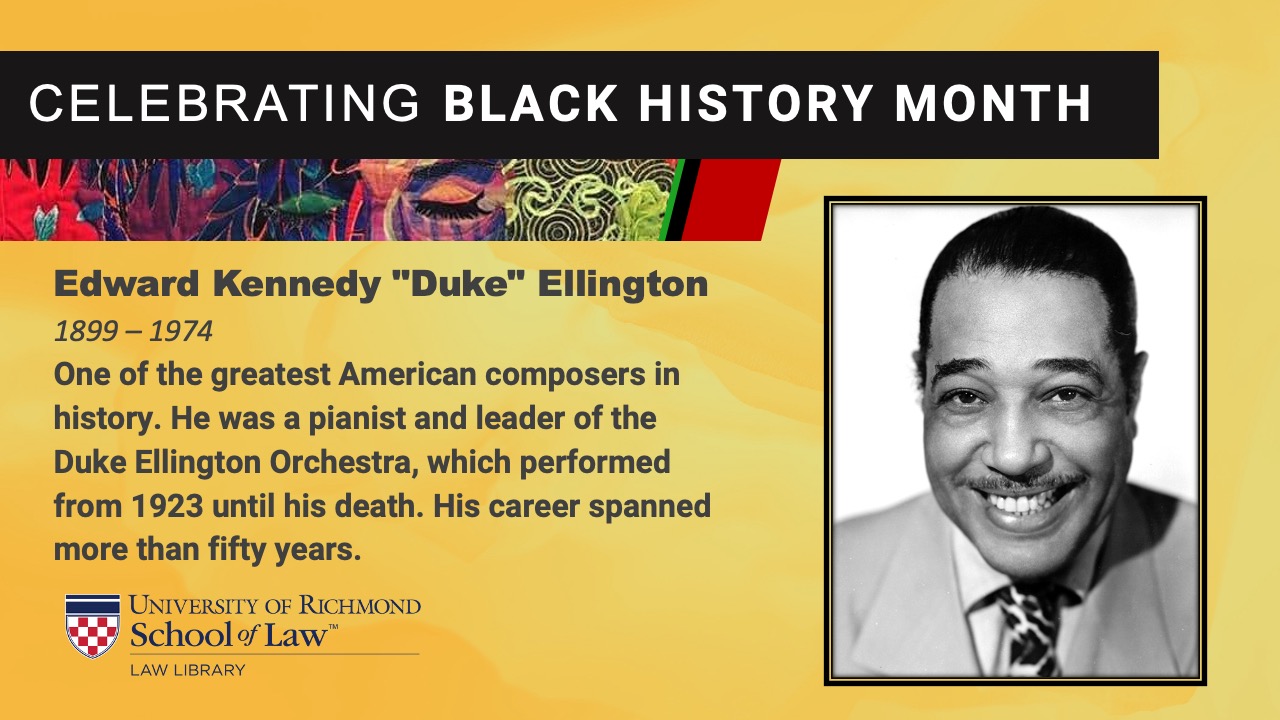 CELEBRATING BLACK HISTORY MONTH

Edward Kennedy "Duke" Ellington

1899 – 1974

One of the greatest American composers in history. He was a pianist and leader of the Duke Ellington Orchestra, which performed from 1923 until his death. His career spanned more than fifty years.

UNIVERSITY OF RICHMOND
School of Law™
LAW LIBRARY